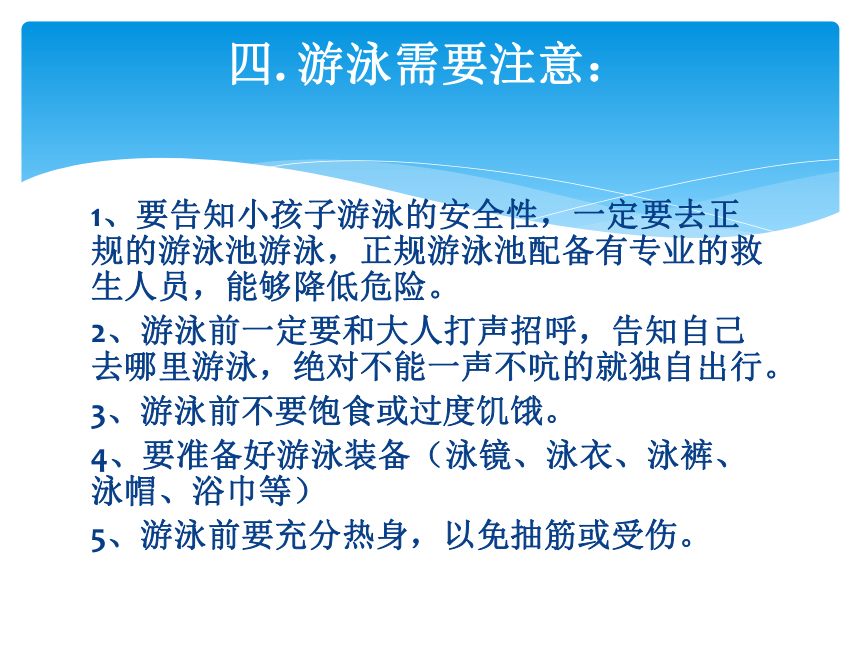 四. 游泳需要注意：

1、要告知小孩子游泳的安全性，一定要去正规的游泳池游泳，正规游泳池配备有专业的救生人员，能够降低危险。

2、游泳前一定要和大人打声招呼，告知自己去哪里游泳，绝对不能一声不吭的就独自出行。

3、游泳前不要饱食或过度饥饿。

4、要准备好游泳装备（泳镜、泳衣、泳裤、泳帽、浴巾等）

5、游泳前要充分热身，以免抽筋或受伤。